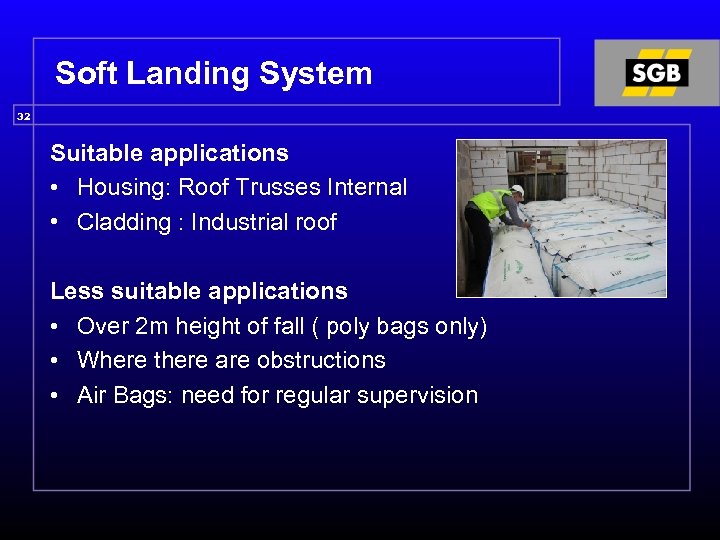 Soft Landing System

SGB

32

Suitable applications
• Housing: Roof Trusses Internal
• Cladding : Industrial roof

Less suitable applications
• Over 2m height of fall ( poly bags only)
• Where there are obstructions
• Air Bags: need for regular supervision